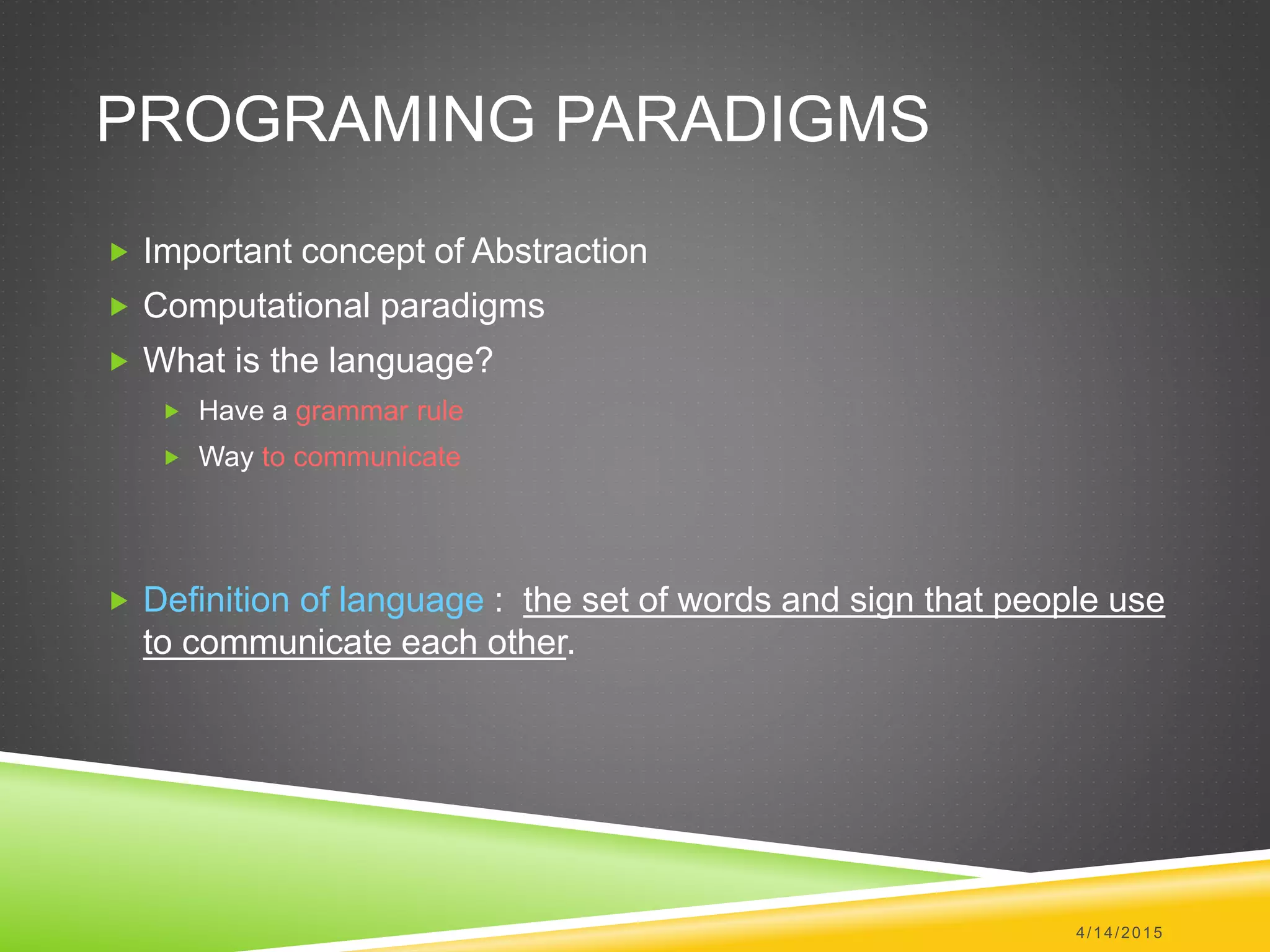 PROGRAMING PARADIGMS

Important concept of Abstraction

Computational paradigms

What is the language?

Have a grammar rule

Way to communicate

Definition of language : the set of words and sign that people use to communicate each other.

4/14/2015